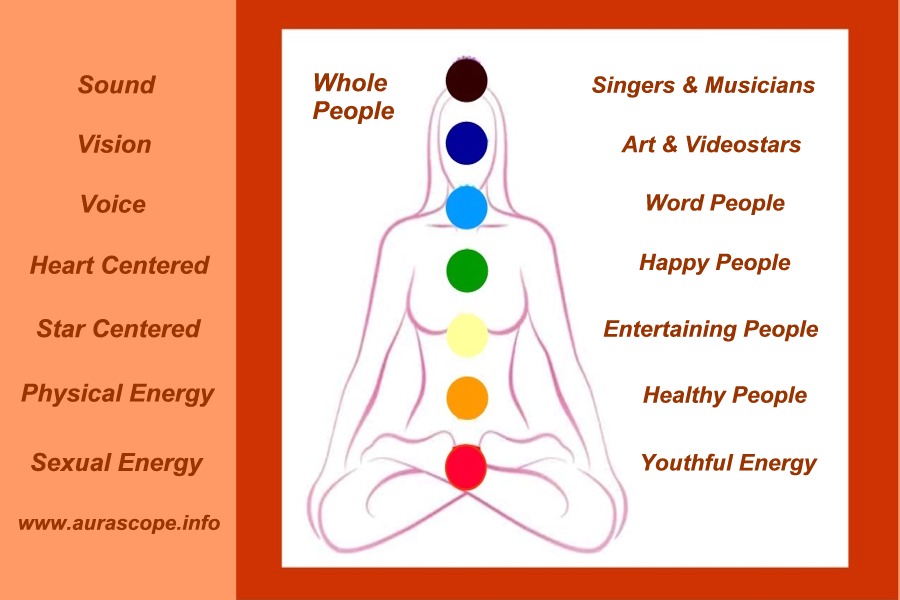 Sound

Vision

Voice

Heart Centered

Star Centered

Physical Energy

Sexual Energy

www.aurascope.info

Whole People

Singers & Musicians

Art & Videostars

Word People

Happy People

Entertaining People

Healthy People

Youthful Energy